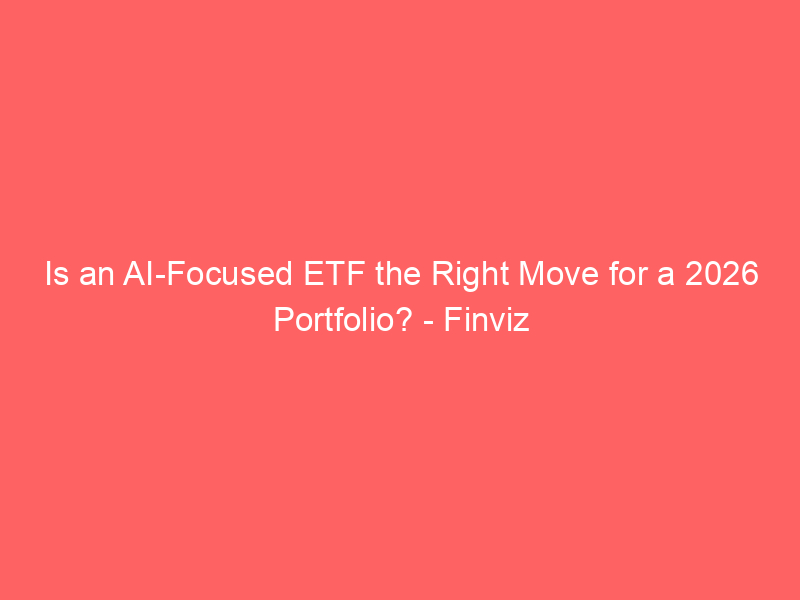 Is an AI-Focused ETF the Right Move for a 2026 Portfolio? - Finviz